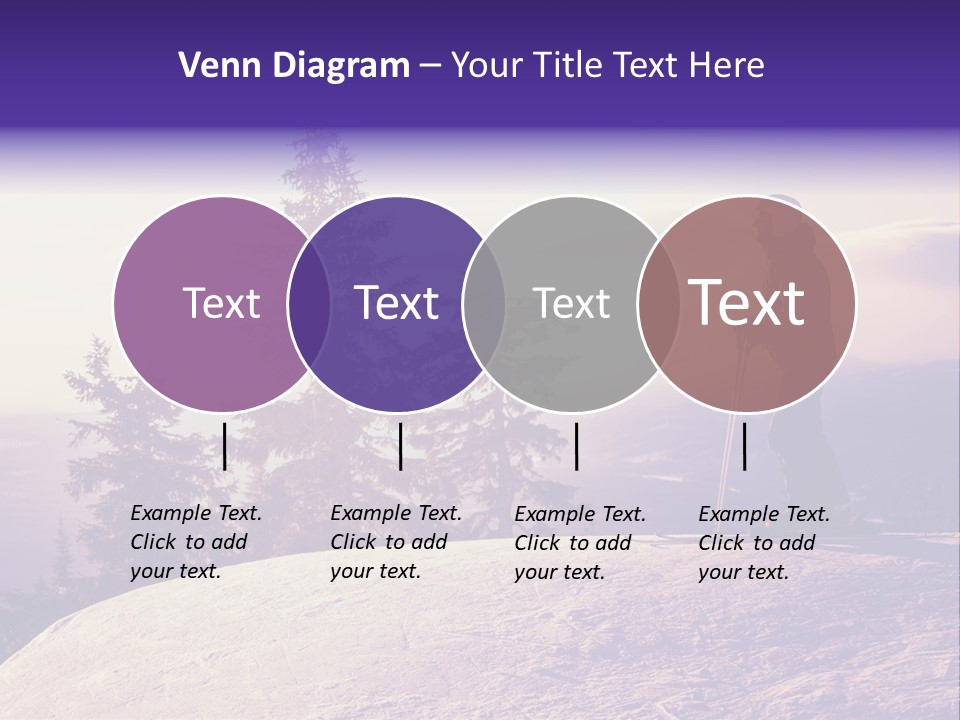 Venn Diagram – Your Title Text Here

Text

Text

Text

Text

Example Text. Click to add your text.

Example Text. Click to add your text.

Example Text. Click to add your text.

Example Text. Click to add your text.